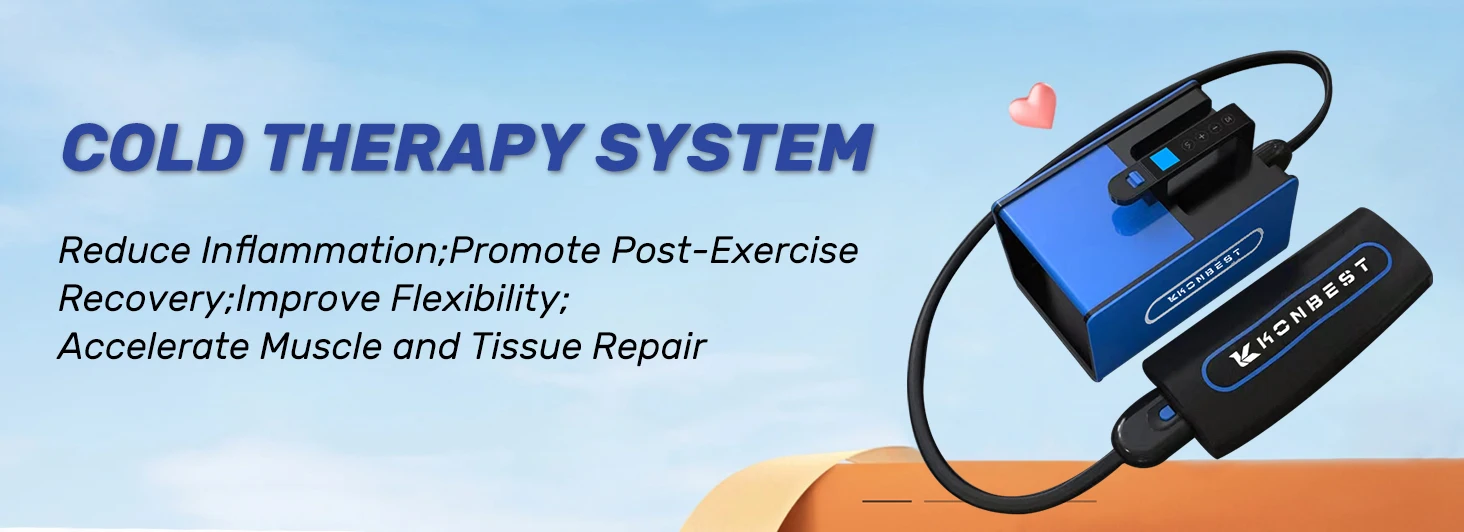 COLD THERAPY SYSTEM

Reduce Inflammation;Promote Post-Exercise Recovery;Improve Flexibility; Accelerate Muscle and Tissue Repair

KONBEST

KONBEST